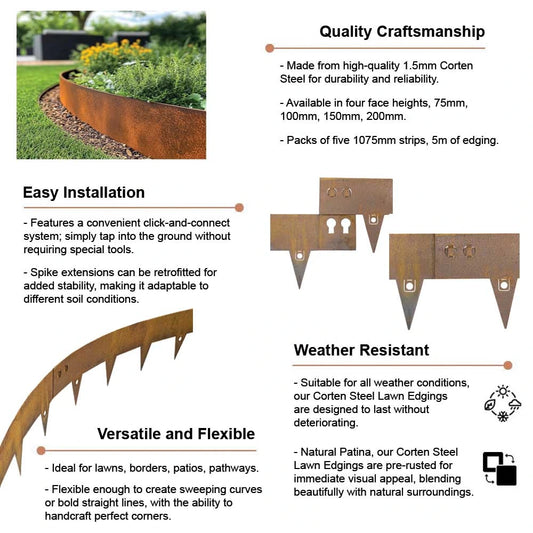 Quality Craftsmanship

- Made from high-quality 1.5mm Corten Steel for durability and reliability.

- Available in four face heights, 75mm, 100mm, 150mm, 200mm.

- Packs of five 1075mm strips, 5m of edging.

Easy Installation

- Features a convenient click-and-connect system; simply tap into the ground without requiring special tools.

- Spike extensions can be retrofitted for added stability, making it adaptable to different soil conditions.

Weather Resistant

- Suitable for all weather conditions, our Corten Steel Lawn Edgings are designed to last without deteriorating.

- Natural Patina, our Corten Steel Lawn Edgings are pre-rusted for immediate visual appeal, blending beautifully with natural surroundings.

Versatile and Flexible

- Ideal for lawns, borders, patios, pathways.

- Flexible enough to create sweeping curves or bold straight lines, with the ability to handcraft perfect corners.